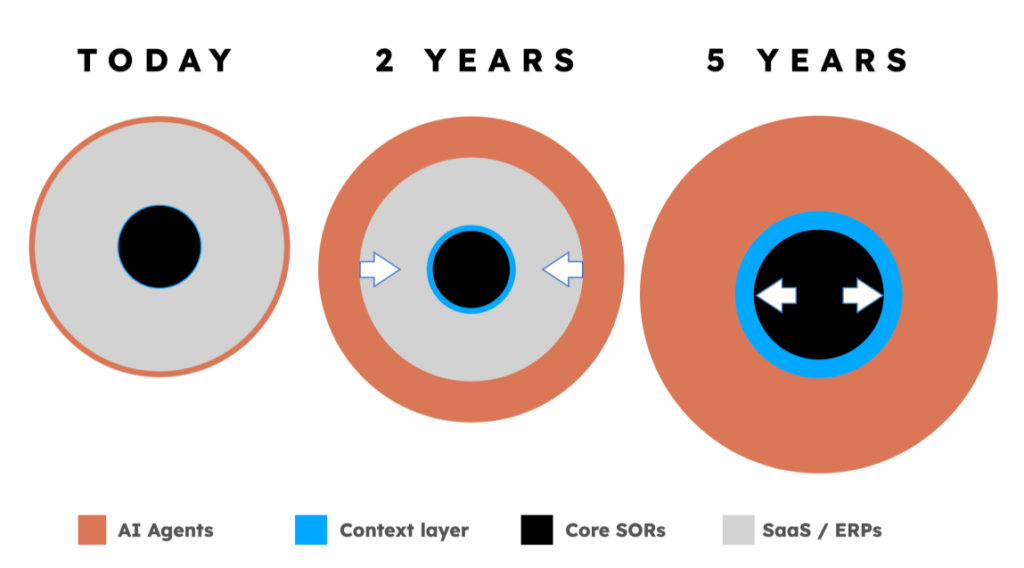 TODAY

2 YEARS

5 YEARS

AI Agents

Context layer

Core SORs

SaaS / ERPs